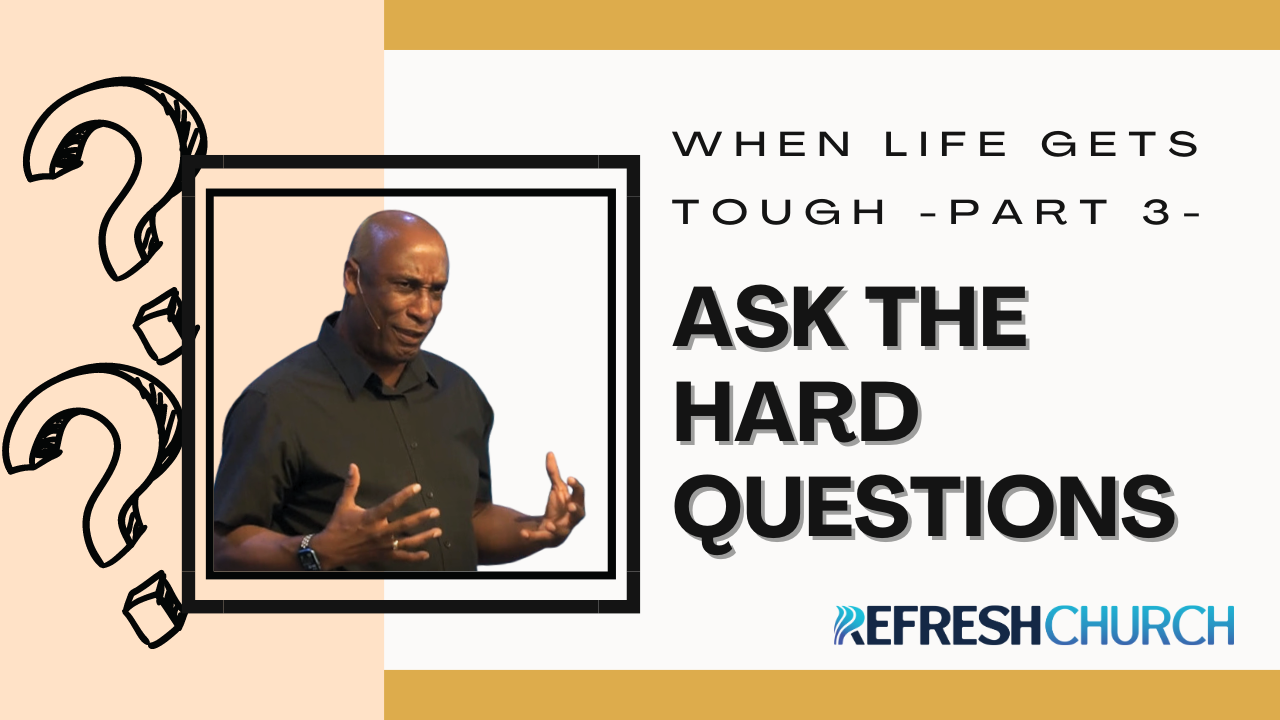 WHEN LIFE GETS TOUGH -PART 3-

ASK THE HARD QUESTIONS

REFRESHCHURCH